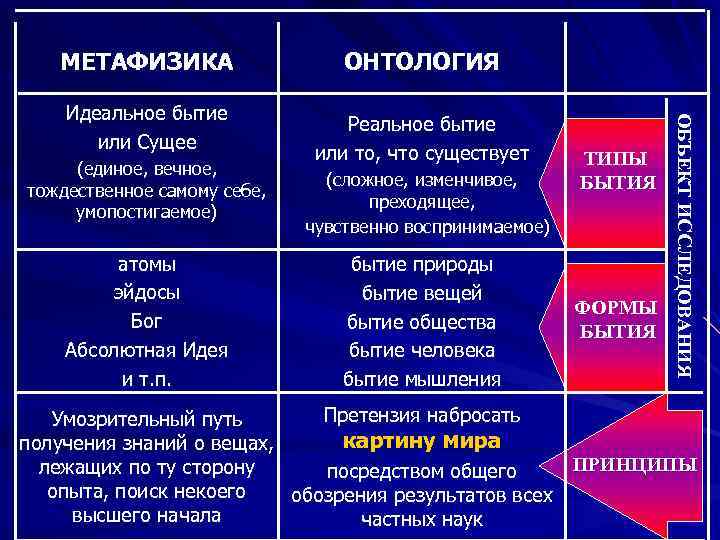 | МЕТАФИЗИКА | ОНТОЛОГИЯ | |
|---|---|---|
| Идеальное бытие или Сущее (единое, вечное, тождественное самому себе, умопостигаемое) | Реальное бытие или то, что существует (сложное, изменчивое, преходящее, чувственно воспринимаемое) | ТИПЫ БЫТИЯ |
| атомы эйдосы Бог Абсолютная Идея и т.п. | бытие природы бытие вещей бытие общества бытие человека бытие мышления | ФОРМЫ БЫТИЯ |
| Умозрительный путь получения знаний о вещах, лежащих по ту сторону опыта, поиск некоего высшего начала | Претензия набросать картину мира посредством общего обозрения результатов всех частных наук | ПРИНЦИПЫ |

ОБЪЕКТ ИССЛЕДОВАНИЯ